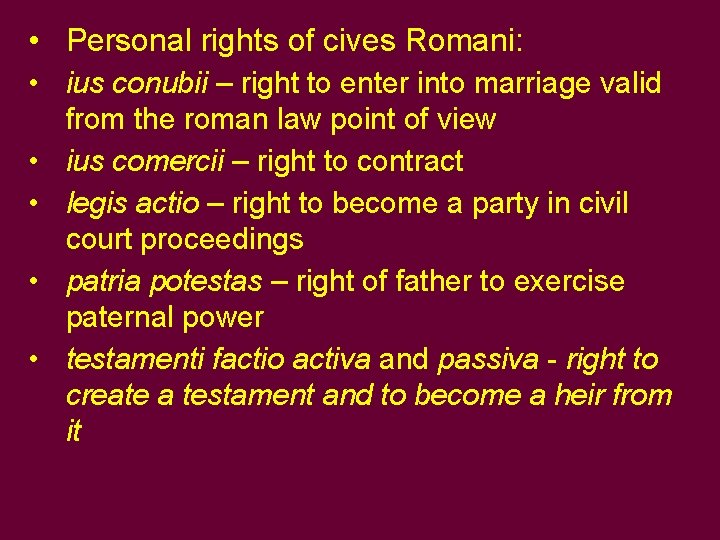 • Personal rights of cives Romani:
• ius conubii – right to enter into marriage valid from the roman law point of view
• ius comercii – right to contract
• legis actio – right to become a party in civil court proceedings
• patria potestas – right of father to exercise paternal power
• testamenti factio activa and passiva - right to create a testament and to become a heir from it